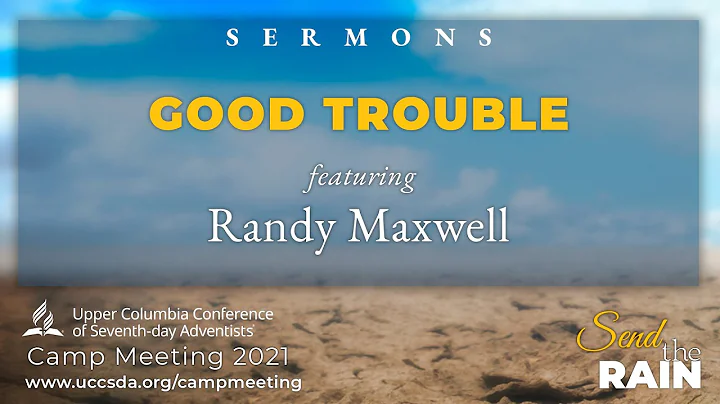 SERMONS

GOOD TROUBLE

featuring

Randy Maxwell

Upper Columbia Conference of Seventh-day Adventists

Camp Meeting 2021

www.uccsda.org/campmeeting

Send the RAIN